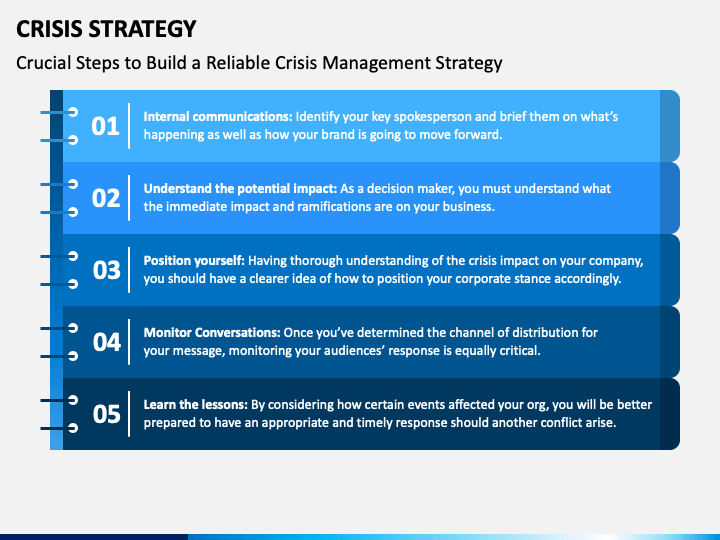 CRISIS STRATEGY

Crucial Steps to Build a Reliable Crisis Management Strategy

01 Internal communications: Identify your key spokesperson and brief them on what's happening as well as how your brand is going to move forward.

02 Understand the potential impact: As a decision maker, you must understand what the immediate impact and ramifications are on your business.

03 Position yourself: Having thorough understanding of the crisis impact on your company, you should have a clearer idea of how to position your corporate stance accordingly.

04 Monitor Conversations: Once you've determined the channel of distribution for your message, monitoring your audiences' response is equally critical.

05 Learn the lessons: By considering how certain events affected your org, you will be better prepared to have an appropriate and timely response should another conflict arise.